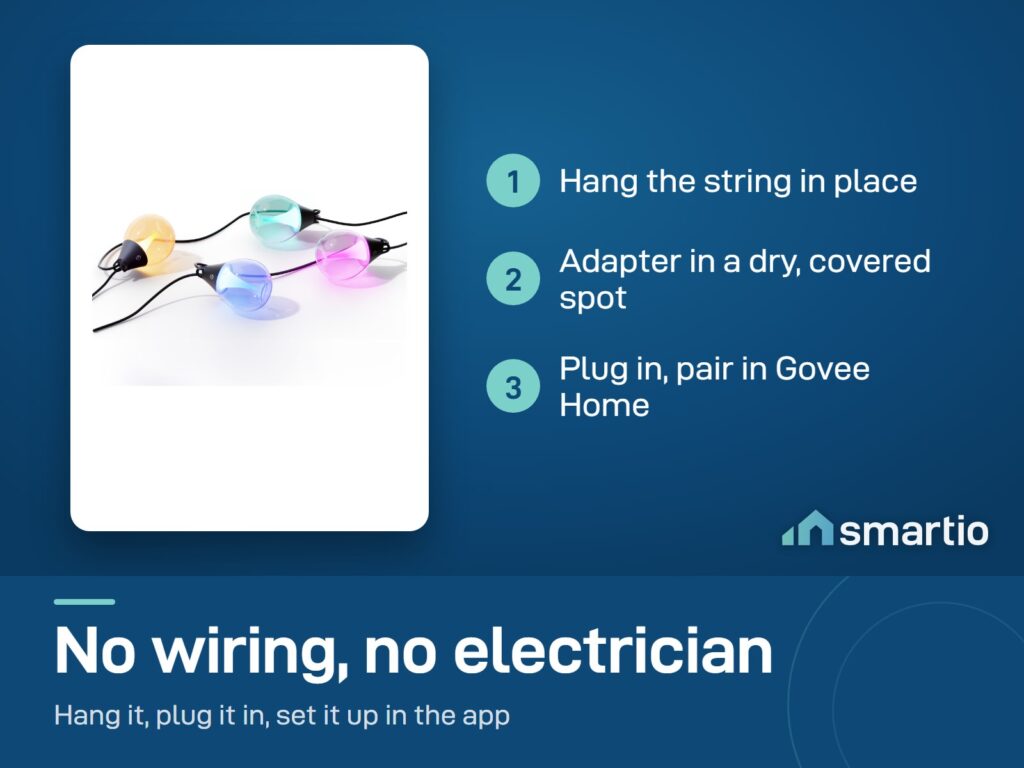 1 Hang the string in place

2 Adapter in a dry, covered spot

3 Plug in, pair in Govee Home

smartio

No wiring, no electrician

Hang it, plug it in, set it up in the app